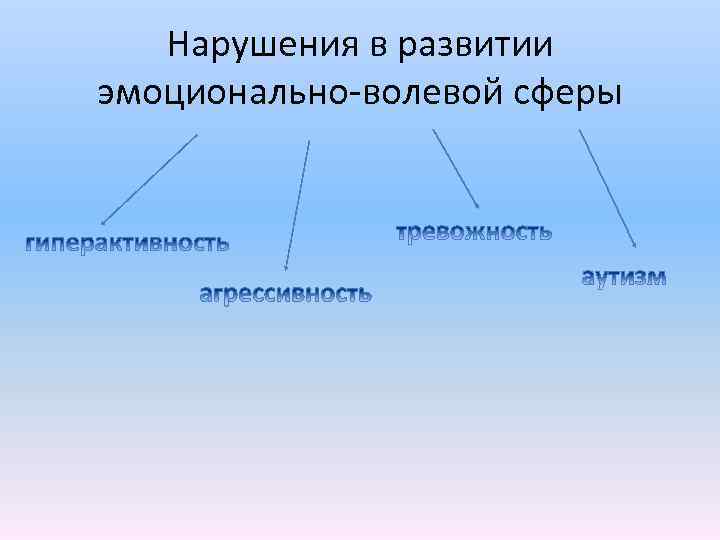 Нарушения в развитии эмоционально-волевой сферы

гиперактивность

агрессивность

тревожность

аутизм